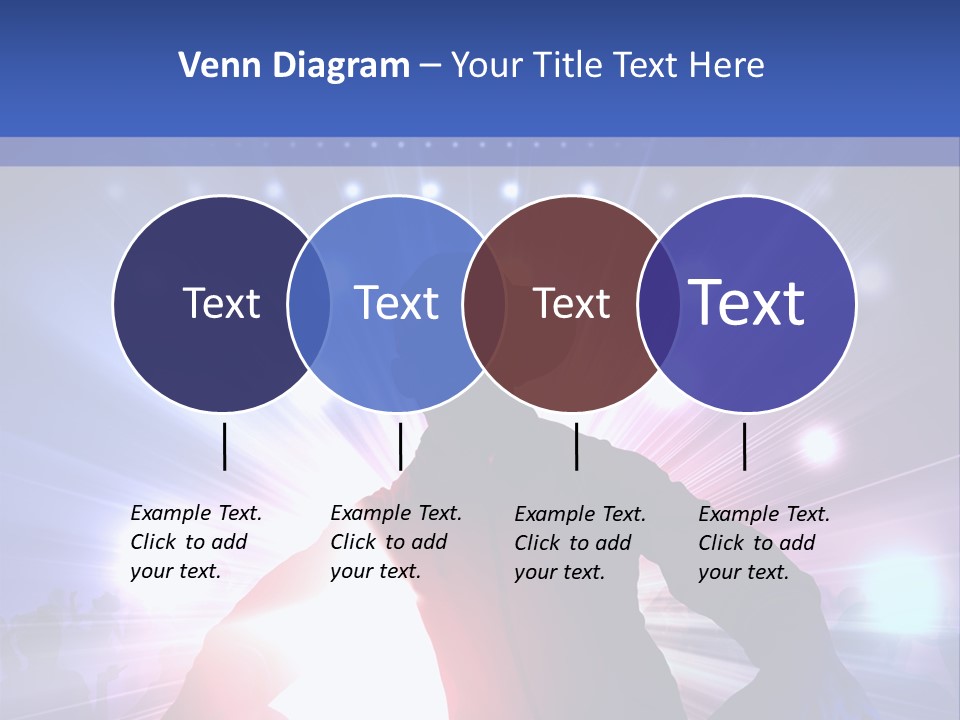 Venn Diagram – Your Title Text Here

Text

Text

Text

Text

Example Text. Click to add your text.

Example Text. Click to add your text.

Example Text. Click to add your text.

Example Text. Click to add your text.